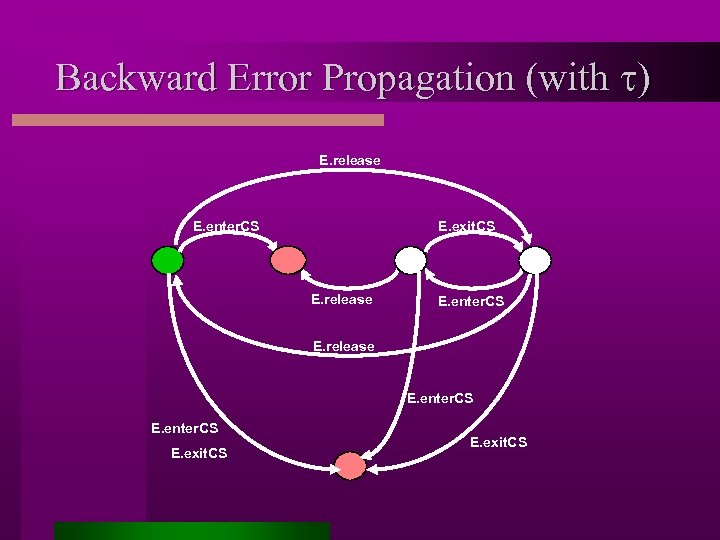 Backward Error Propagation (with $\tau$)

E.release

E.enterCS

E.exitCS

E.release

E.enterCS

E.release

E.enterCS

E.enterCS

E.exitCS

E.exitCS